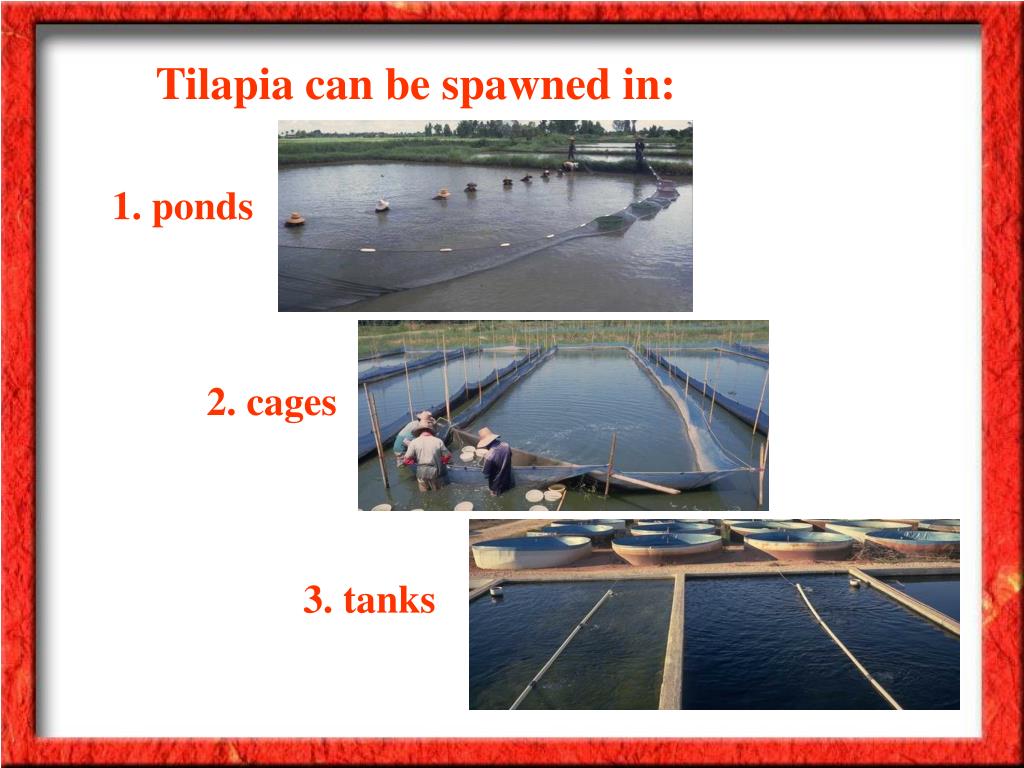 Tilapia can be spawned in:

1. ponds

2. cages

3. tanks